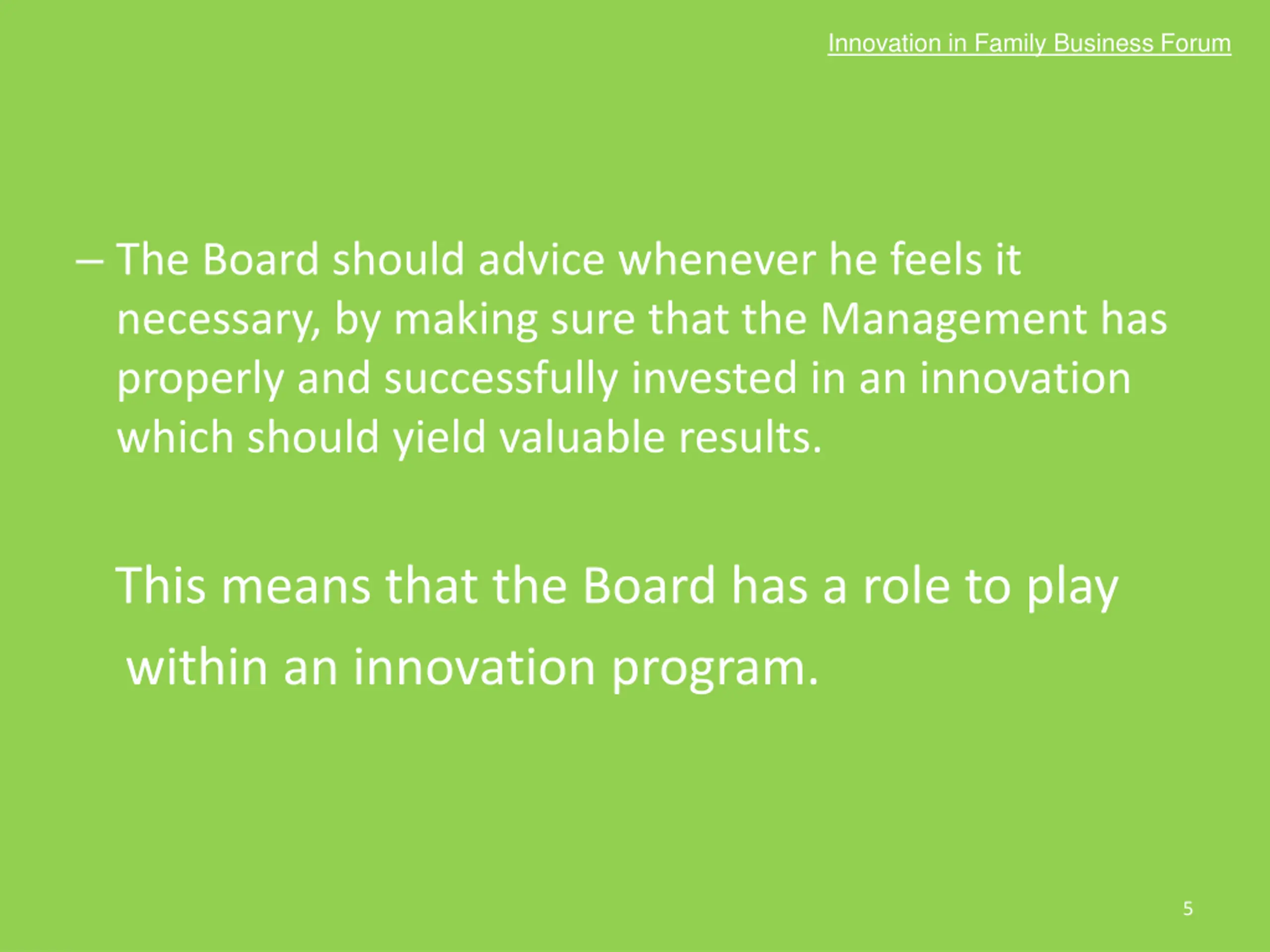 Innovation in Family Business Forum

– The Board should advice whenever he feels it necessary, by making sure that the Management has properly and successfully invested in an innovation which should yield valuable results.

This means that the Board has a role to play within an innovation program.

5